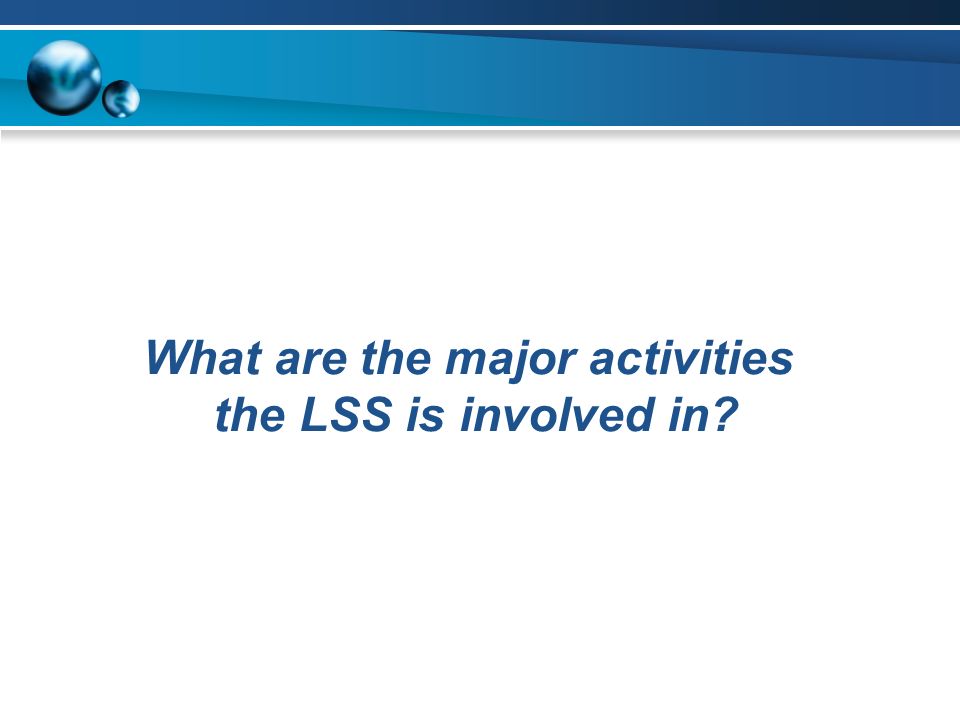 What are the major activities the LSS is involved in?